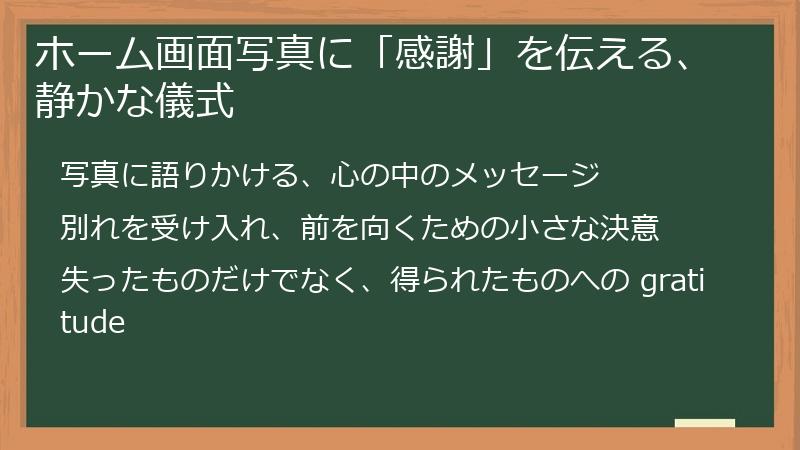 ホーム画面写真に「感謝」を伝える、静かな儀式

写真に語りかける、心の中のメッセージ

別れを受け入れ、前を向くための小さな決意

失ったものだけでなく、得られたものへの gratitude